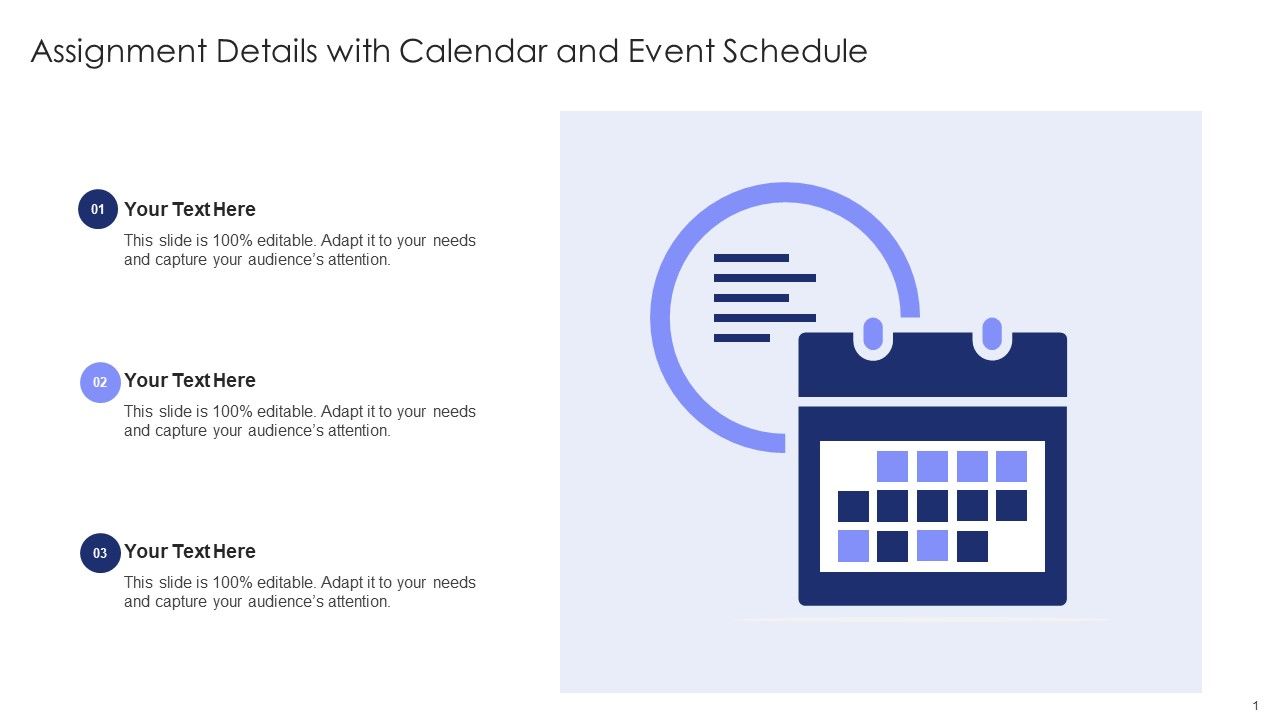 Assignment Details with Calendar and Event Schedule

01 Your Text Here

This slide is 100% editable. Adapt it to your needs and capture your audience's attention.

02 Your Text Here

This slide is 100% editable. Adapt it to your needs and capture your audience's attention.

03 Your Text Here

This slide is 100% editable. Adapt it to your needs and capture your audience's attention.

1